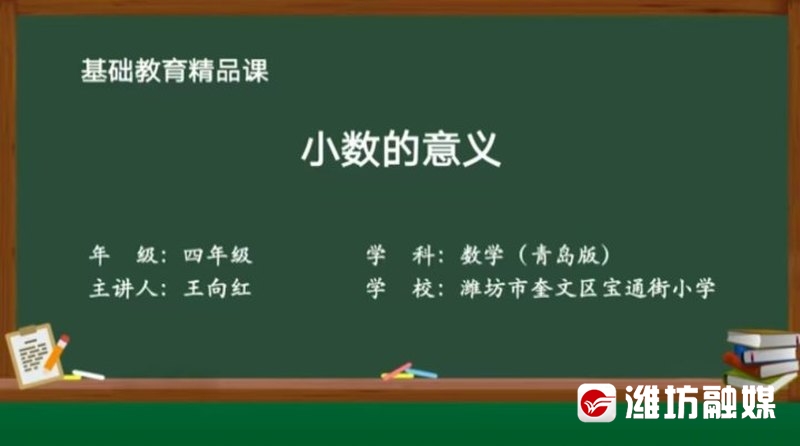 基础教育精品课

小数的意义

年　级：四年级
主讲人：王向红

学　科：数学（青岛版）
学　校：潍坊市奎文区宝通街小学

潍坊融媒